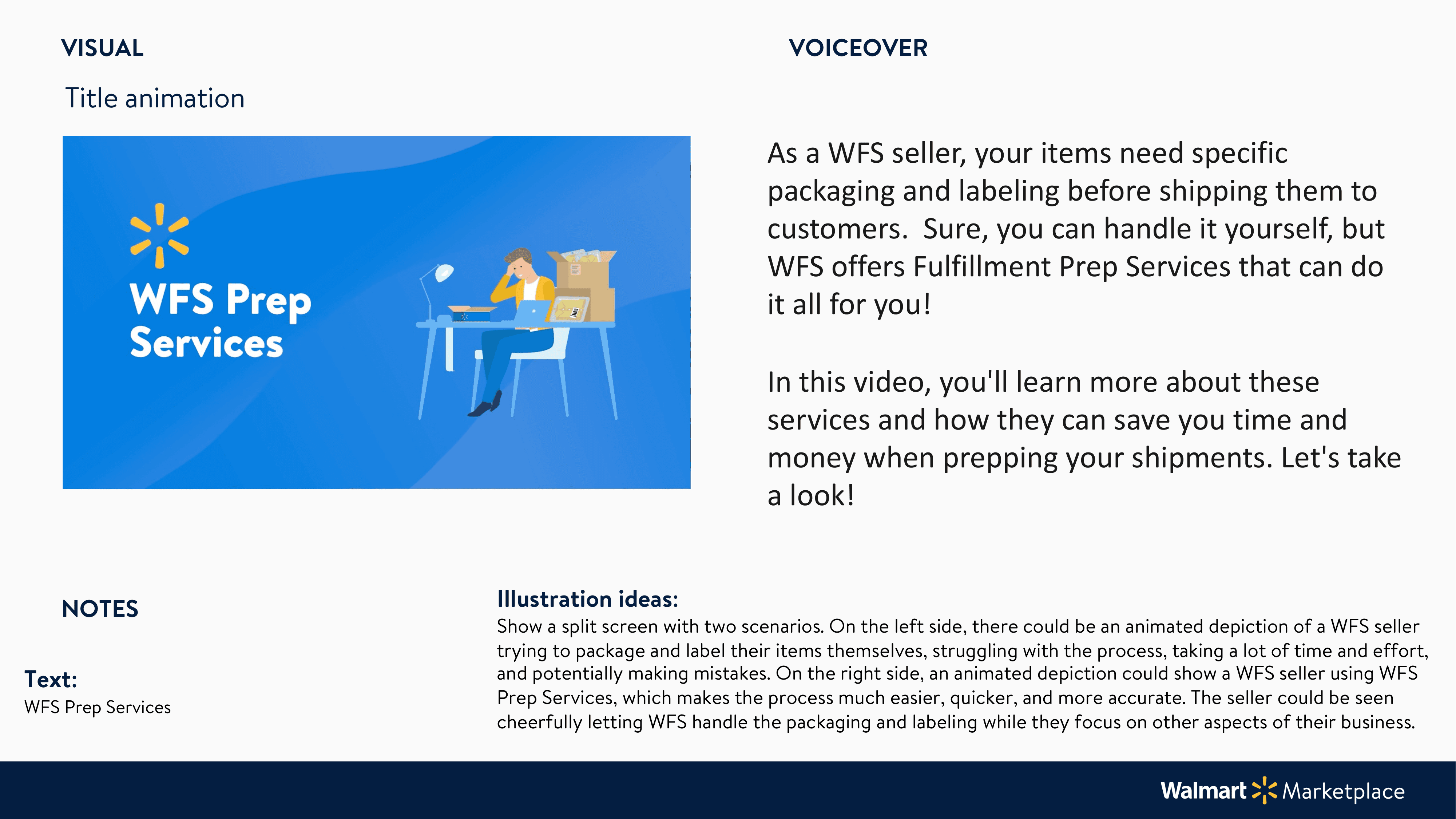 VISUAL

Title animation

WFS Prep Services

VOICEOVER

As a WFS seller, your items need specific packaging and labeling before shipping them to customers.  Sure, you can handle it yourself, but WFS offers Fulfillment Prep Services that can do it all for you!

In this video, you'll learn more about these services and how they can save you time and money when prepping your shipments. Let's take a look!

NOTES

Text:
WFS Prep Services

Illustration ideas:
Show a split screen with two scenarios. On the left side, there could be an animated depiction of a WFS seller trying to package and label their items themselves, struggling with the process, taking a lot of time and effort, and potentially making mistakes. On the right side, an animated depiction could show a WFS seller using WFS Prep Services, which makes the process much easier, quicker, and more accurate. The seller could be seen cheerfully letting WFS handle the packaging and labeling while they focus on other aspects of their business.

Walmart Marketplace